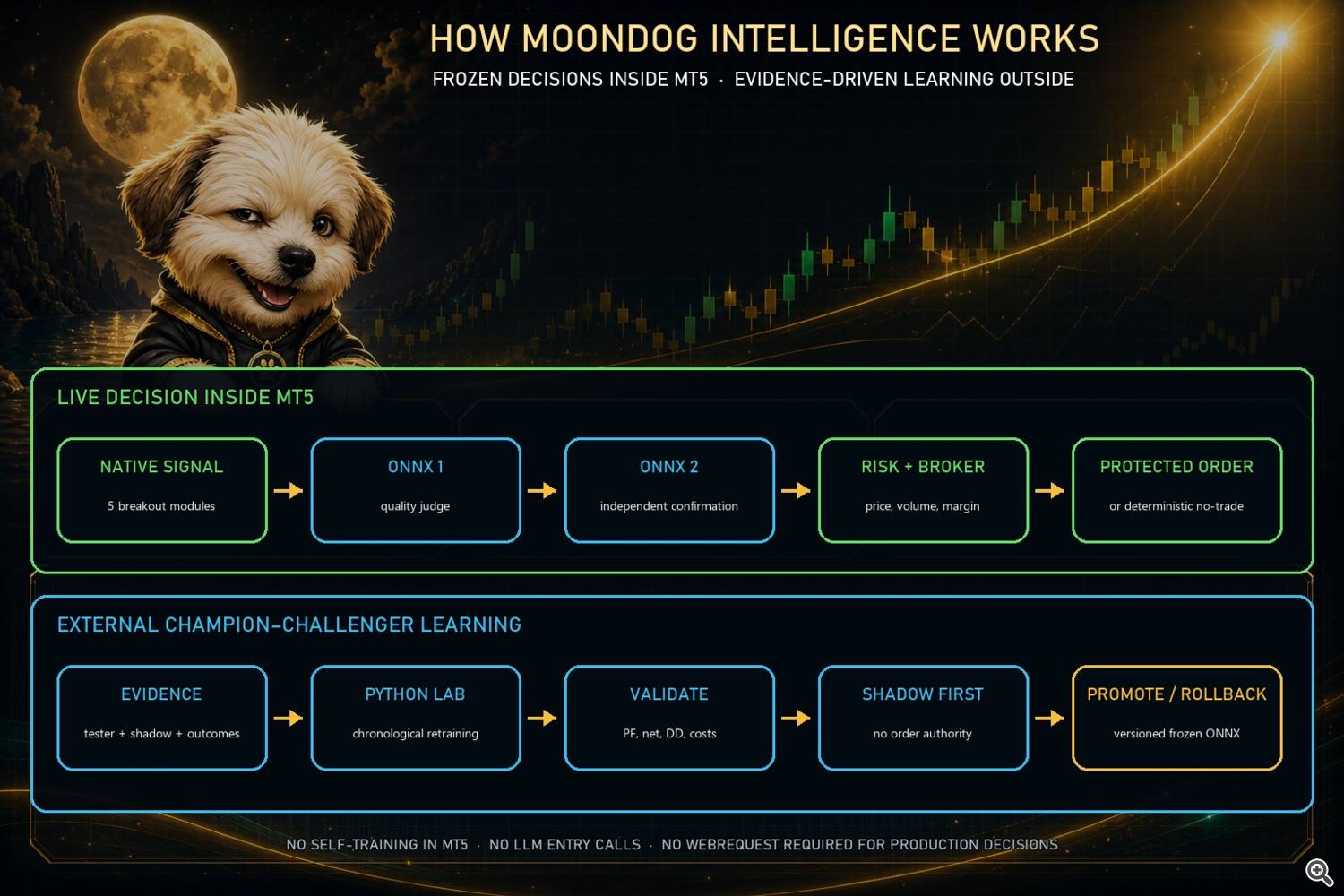 HOW MOONDOG INTELLIGENCE WORKS

FROZEN DECISIONS INSIDE MT5 · EVIDENCE-DRIVEN LEARNING OUTSIDE

LIVE DECISION INSIDE MT5

NATIVE SIGNAL
5 breakout modules

ONNX 1
quality judge

ONNX 2
independent confirmation

RISK + BROKER
price, volume, margin

PROTECTED ORDER
or deterministic no-trade

EXTERNAL CHAMPION-CHALLENGER LEARNING

EVIDENCE
tester + shadow + outcomes

PYTHON LAB
chronological retraining

VALIDATE
PF, net, DD, costs

SHADOW FIRST
no order authority

PROMOTE / ROLLBACK
versioned frozen ONNX

NO SELF-TRAINING IN MT5 · NO LLM ENTRY CALLS · NO WEBREQUEST REQUIRED FOR PRODUCTION DECISIONS